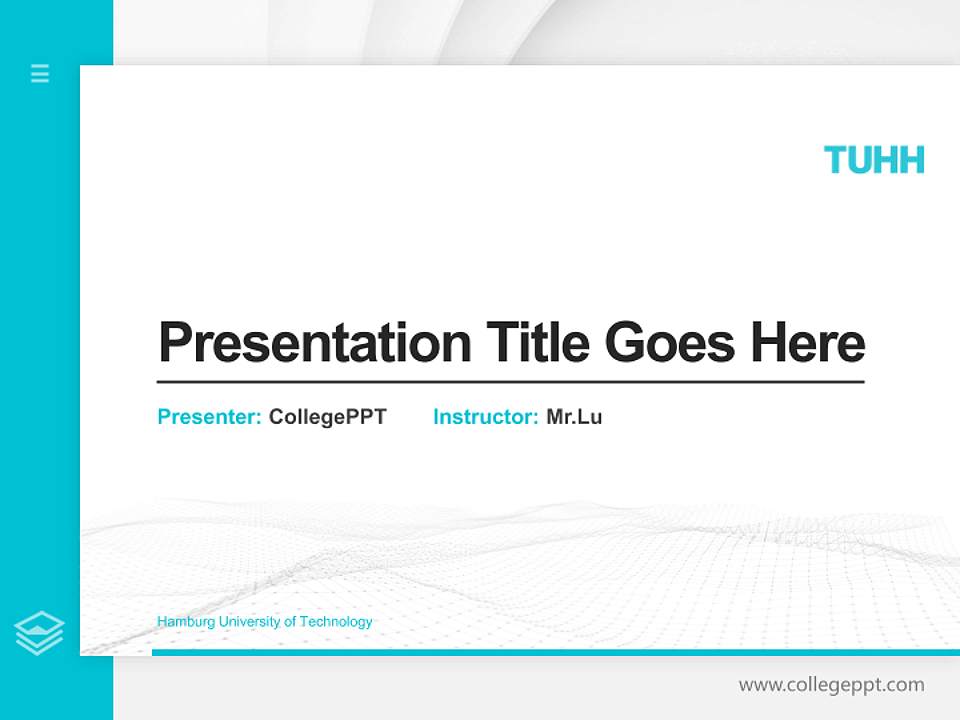 TUHH

Presentation Title Goes Here

Presenter: CollegePPT Instructor: Mr.Lu

Hamburg University of Technology

www.collegeppt.com